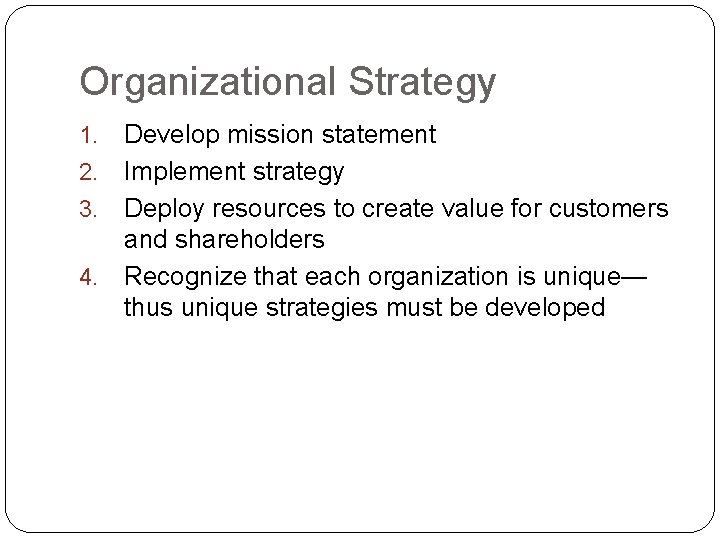 Organizational Strategy

1. Develop mission statement
2. Implement strategy
3. Deploy resources to create value for customers and shareholders
4. Recognize that each organization is unique—thus unique strategies must be developed